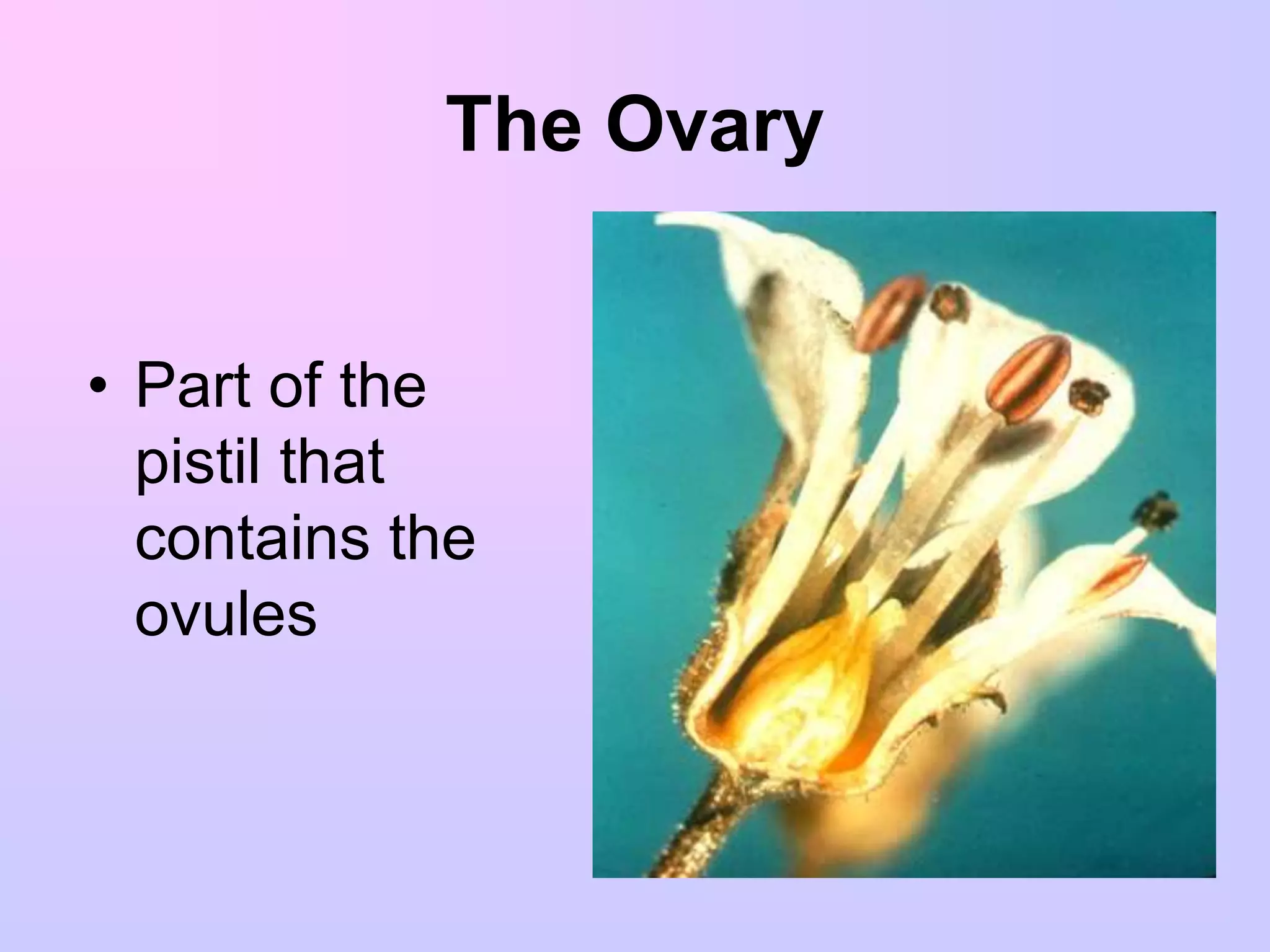 The Ovary

• Part of the pistil that contains the ovules